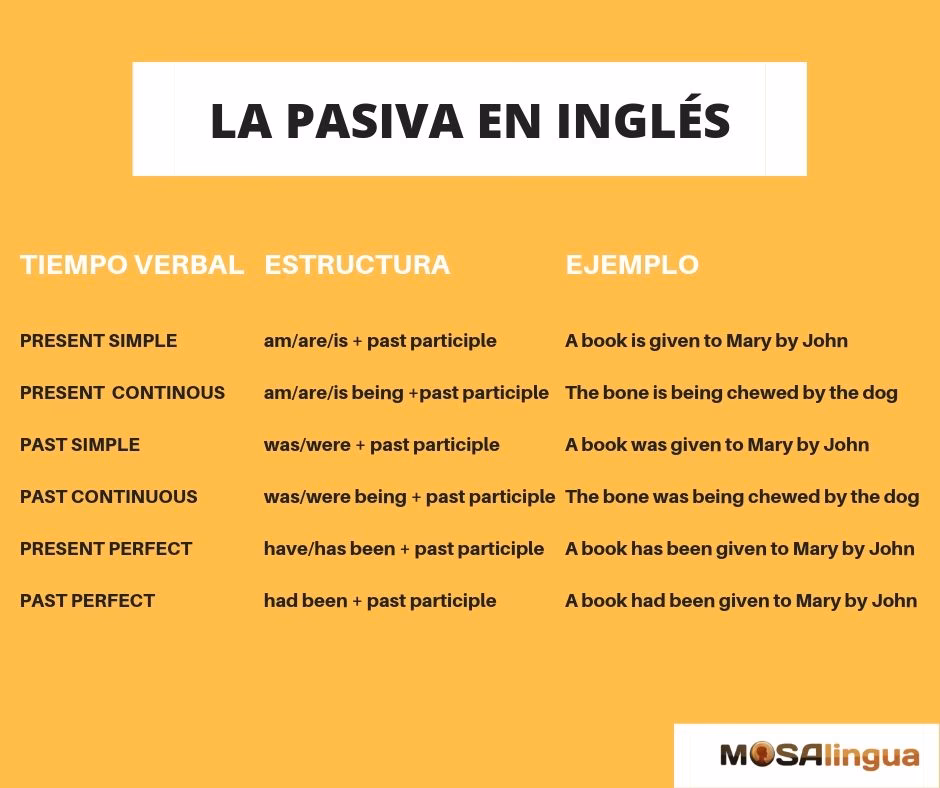 LA PASIVA EN INGLÉS

| TIEMPO VERBAL | ESTRUCTURA | EJEMPLO |
|---|---|---|
| PRESENT SIMPLE | am/are/is + past participle | A book is given to Mary by John |
| PRESENT CONTINOUS | am/are/is being +past participle | The bone is being chewed by the dog |
| PAST SIMPLE | was/were + past participle | A book was given to Mary by John |
| PAST CONTINUOUS | was/were being + past participle | The bone was being chewed by the dog |
| PRESENT PERFECT | have/has been + past participle | A book has been given to Mary by John |
| PAST PERFECT | had been + past participle | A book had been given to Mary by John |

MOSAlingua